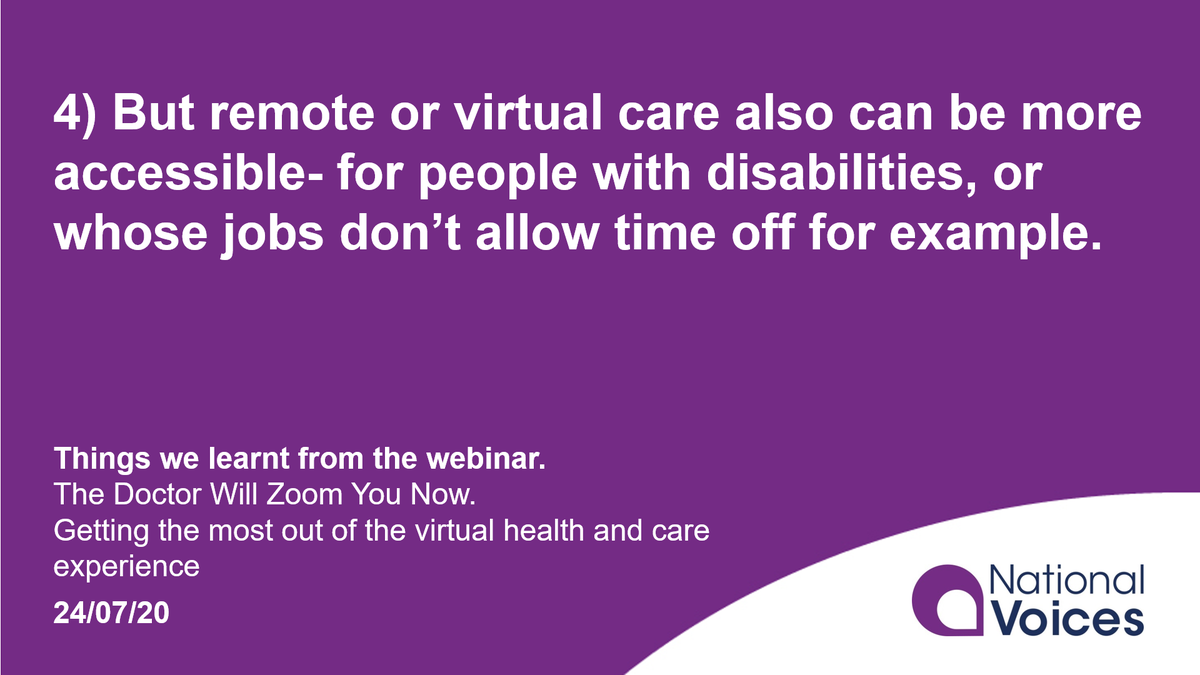 4) But remote or virtual care also can be more accessible- for people with disabilities, or whose jobs don’t allow time off for example.

Things we learnt from the webinar.
The Doctor Will Zoom You Now.
Getting the most out of the virtual health and care experience
24/07/20

National Voices